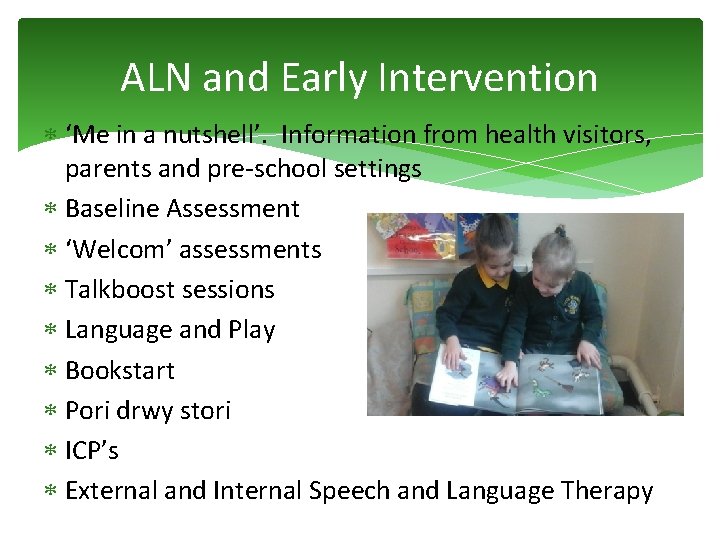 ALN and Early Intervention

* 'Me in a nutshell'. Information from health visitors, parents and pre-school settings
* Baseline Assessment
* 'Welcom' assessments
* Talkboost sessions
* Language and Play
* Bookstart
* Pori drwy stori
* ICP's
* External and Internal Speech and Language Therapy